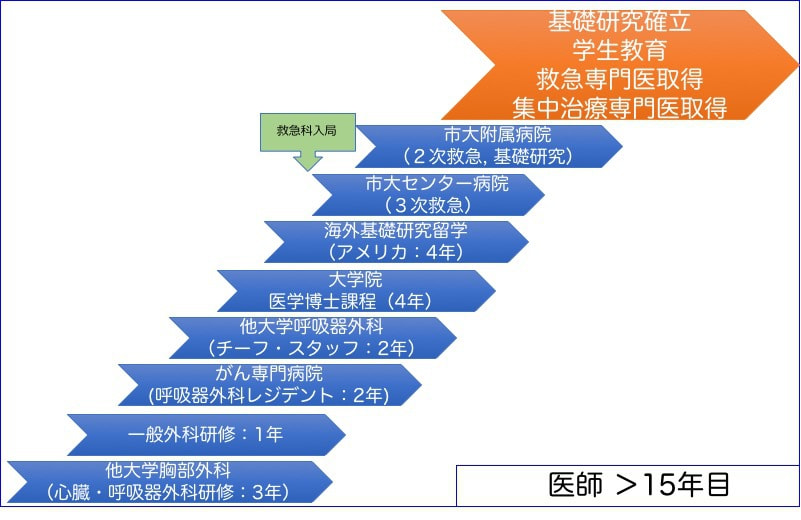 基礎研究確立
学生教育
救急専門医取得
集中治療専門医取得

救急科入局

市大附属病院
（２次救急, 基礎研究）

市大センター病院
（３次救急）

海外基礎研究留学
（アメリカ：4年）

大学院
医学博士課程（4年）

他大学呼吸器外科
（チーフ・スタッフ：2年）

がん専門病院
(呼吸器外科レジデント：2年)

一般外科研修：1年

他大学胸部外科
（心臓・呼吸器外科研修：3年）

医師 ＞15年目